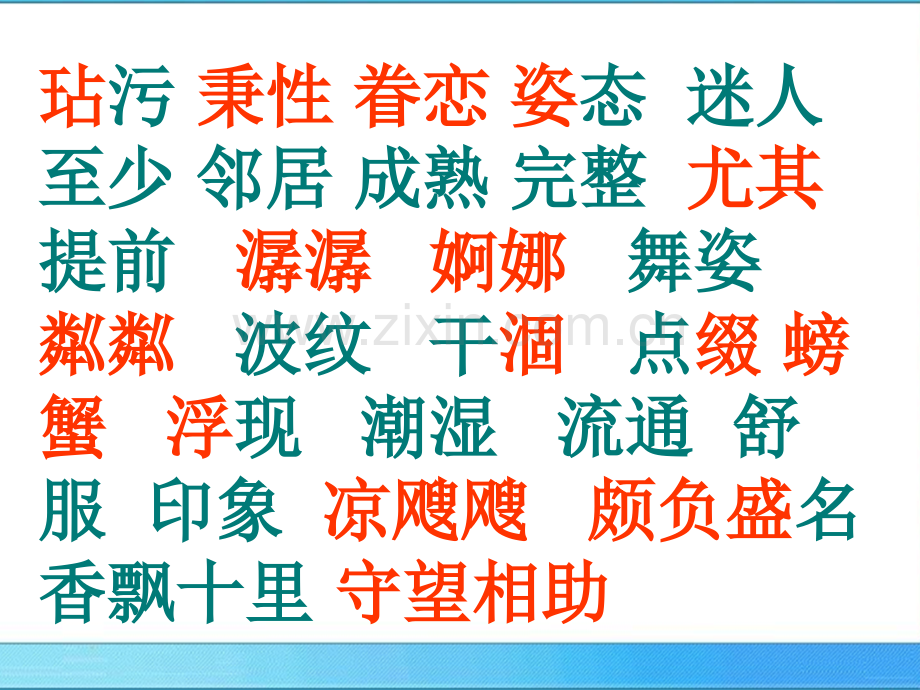 玷污 秉性 眷恋 姿态 迷人 至少 邻居 成熟 完整 尤其 提前 潺潺 婀娜 舞姿 粼粼 波纹 干涸 点缀 螃蟹 浮现 潮湿 流通 舒服 印象 凉飕飕 颇负盛名 香飘十里 守望相助

www.zixin.com.cn